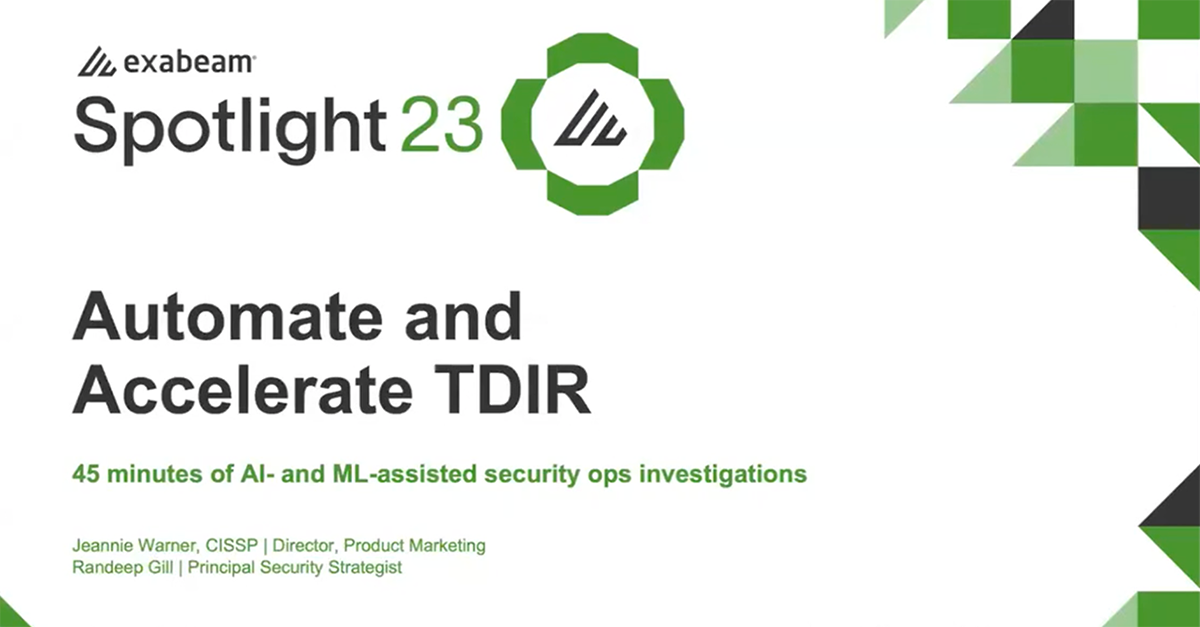 exabeam
Spotlight 23

Automate and Accelerate TDIR

45 minutes of AI- and ML-assisted security ops investigations

Jeannie Warner, CISSP | Director, Product Marketing
Randeep Gill | Principal Security Strategist